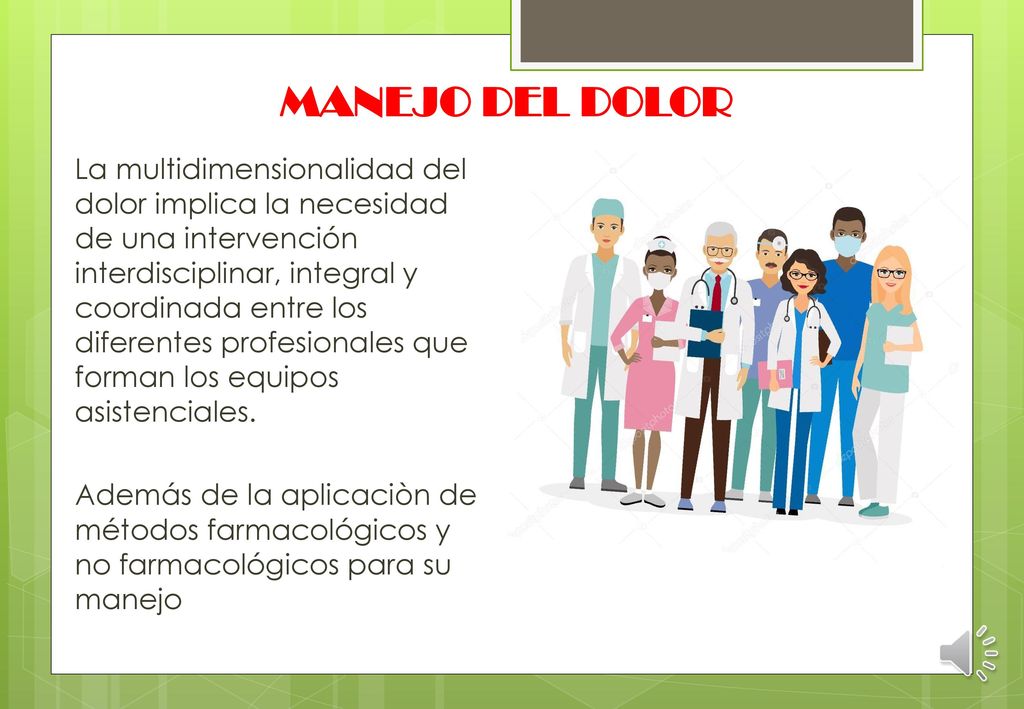 MANEJO DEL DOLOR

La multidimensionalidad del dolor implica la necesidad de una intervención interdisciplinar, integral y coordinada entre los diferentes profesionales que forman los equipos asistenciales.

Además de la aplicaciòn de métodos farmacológicos y no farmacológicos para su manejo